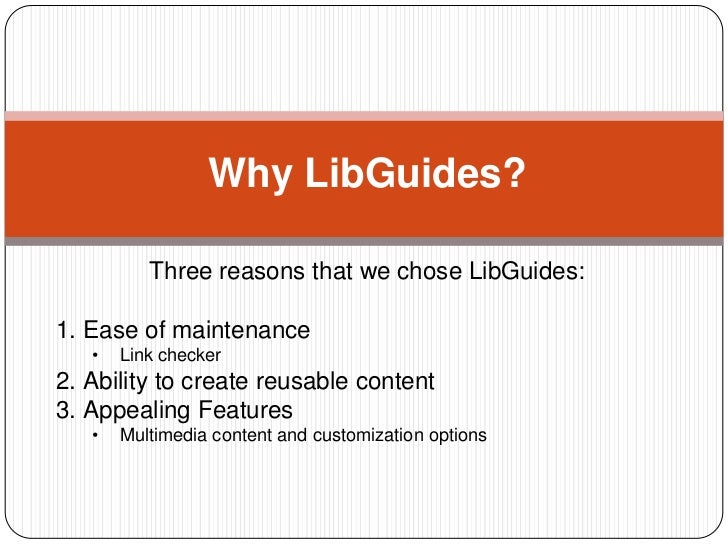 Why LibGuides?

Three reasons that we chose LibGuides:

1. Ease of maintenance
• Link checker
2. Ability to create reusable content
3. Appealing Features
• Multimedia content and customization options